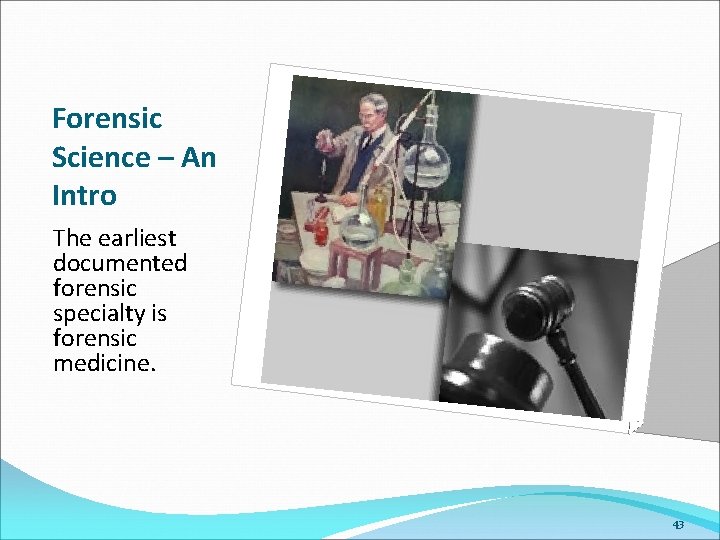 Forensic Science – An Intro

The earliest documented forensic specialty is forensic medicine.

43